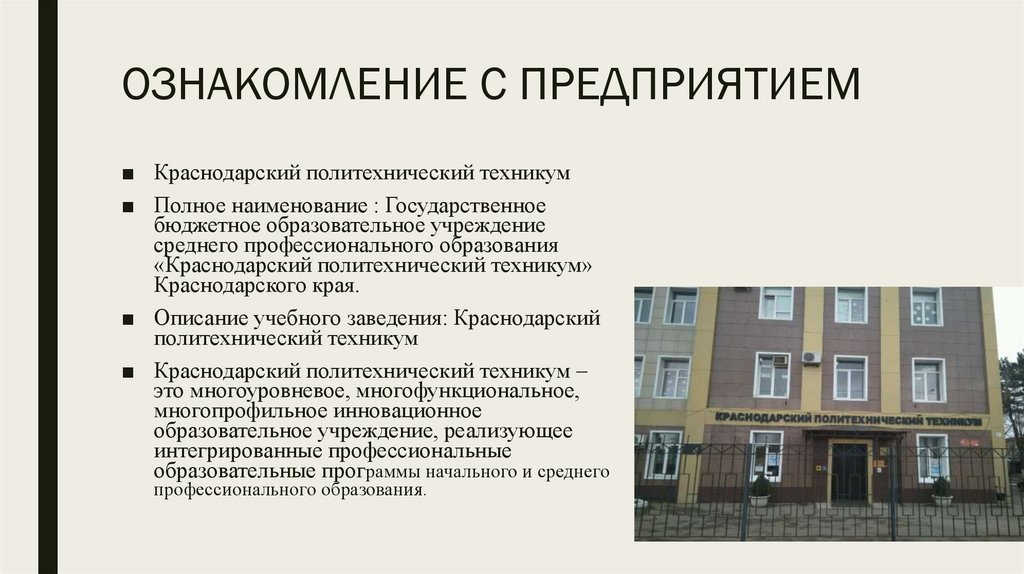 ОЗНАКОМЛЕНИЕ С ПРЕДПРИЯТИЕМ

■ Краснодарский политехнический техникум

■ Полное наименование : Государственное бюджетное образовательное учреждение среднего профессионального образования «Краснодарский политехнический техникум» Краснодарского края.

■ Описание учебного заведения: Краснодарский политехнический техникум

■ Краснодарский политехнический техникум – это многоуровневое, многофункциональное, многопрофильное инновационное образовательное учреждение, реализующее интегрированные профессиональные образовательные программы начального и среднего профессионального образования.

КРАСНОДАРСКИЙ ПОЛИТЕХНИЧЕСКИЙ ТЕХНИКУМ